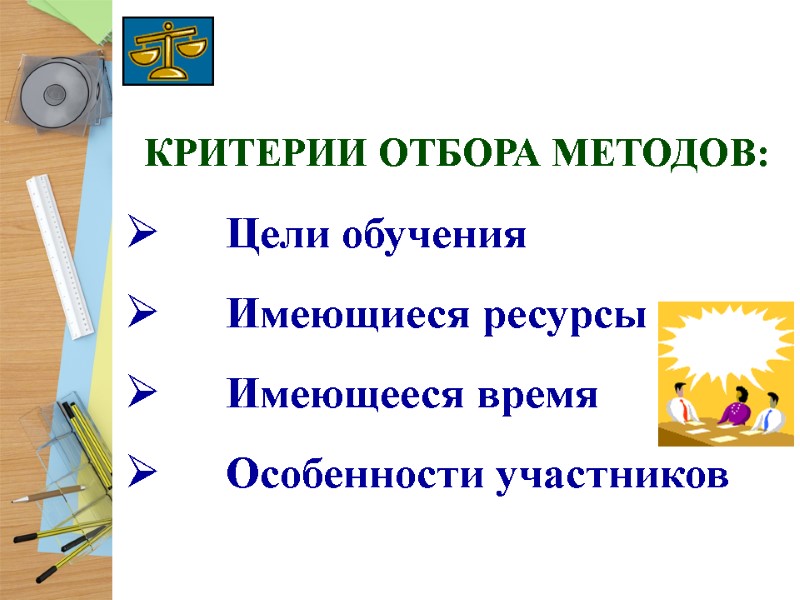 КРИТЕРИИ ОТБОРА МЕТОДОВ:

➢ Цели обучения

➢ Имеющиеся ресурсы

➢ Имеющееся время

➢ Особенности участников